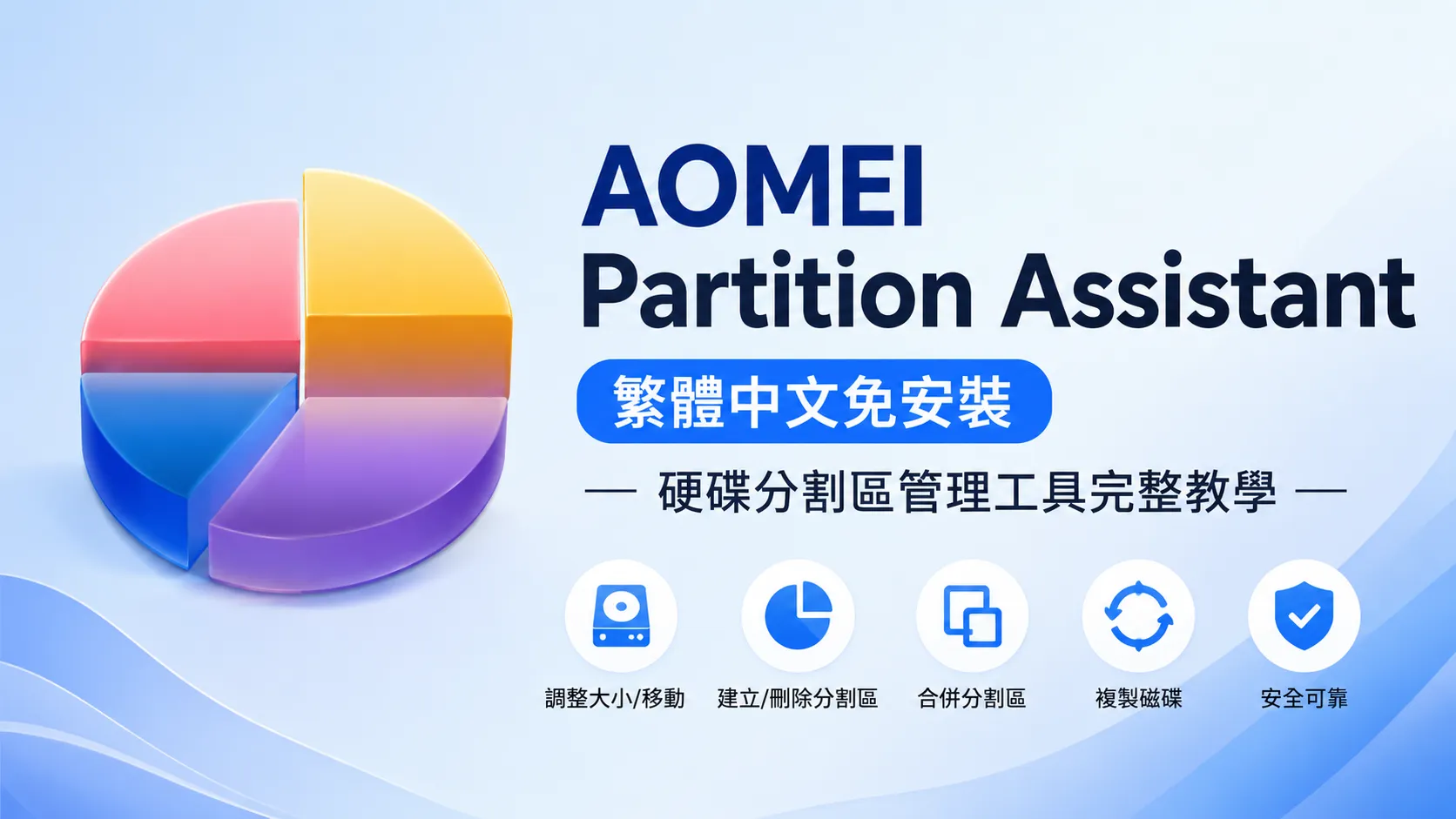 AOMEI
Partition Assistant

繁體中文免安裝

— 硬碟分割區管理工具完整教學 —

調整大小/移動
建立/刪除分割區
合併分割區
複製磁碟
安全可靠